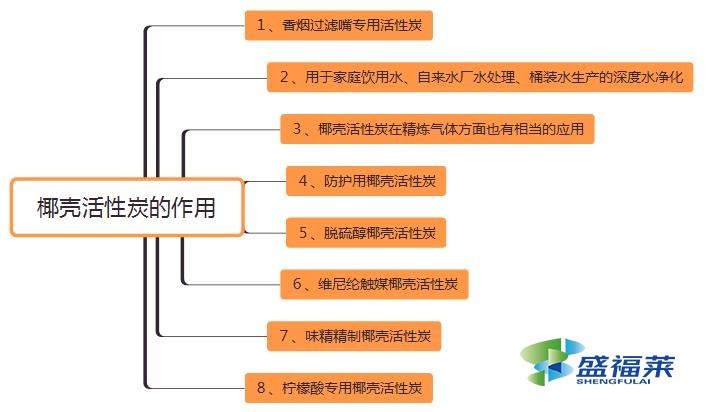 椰壳活性炭的作用

1、香烟过滤嘴专用活性炭

2、用于家庭饮用水、自来水厂水处理、桶装水生产的深度水净化

3、椰壳活性炭在精炼气体方面也有相当的应用

4、防护用椰壳活性炭

5、脱硫醇椰壳活性炭

6、维尼纶触媒椰壳活性炭

7、味精精制椰壳活性炭

8、柠檬酸专用椰壳活性炭

盛福莱
SHENGFULAI